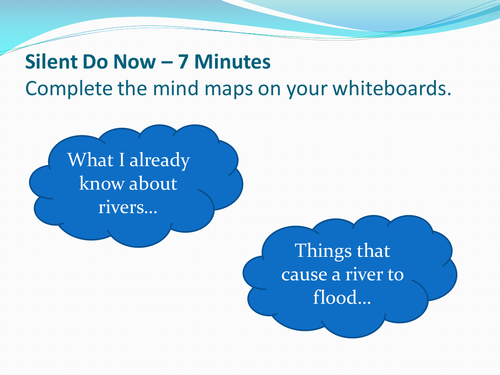 Silent Do Now – 7 Minutes
Complete the mind maps on your whiteboards.

What I already know about rivers…

Things that cause a river to flood…